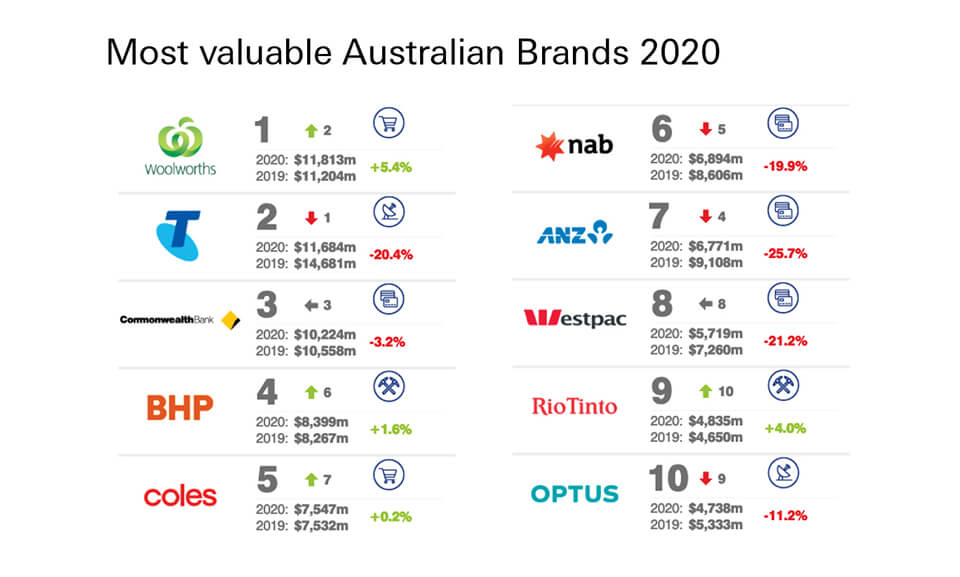 Most valuable Australian Brands 2020

Woolworths
1 2
2020: $11,813m
2019: $11,204m
+5.4%

2 1
2020: $11,684m
2019: $14,681m
-20.4%

CommonwealthBank
3 3
2020: $10,224m
2019: $10,558m
-3.2%

BHP
4 6
2020: $8,399m
2019: $8,267m
+1.6%

coles
5 7
2020: $7,547m
2019: $7,532m
+0.2%

nab
6 5
2020: $6,894m
2019: $8,606m
-19.9%

ANZ
7 4
2020: $6,771m
2019: $9,108m
-25.7%

Westpac
8 8
2020: $5,719m
2019: $7,260m
-21.2%

RioTinto
9 10
2020: $4,835m
2019: $4,650m
+4.0%

OPTUS
10 9
2020: $4,738m
2019: $5,333m
-11.2%